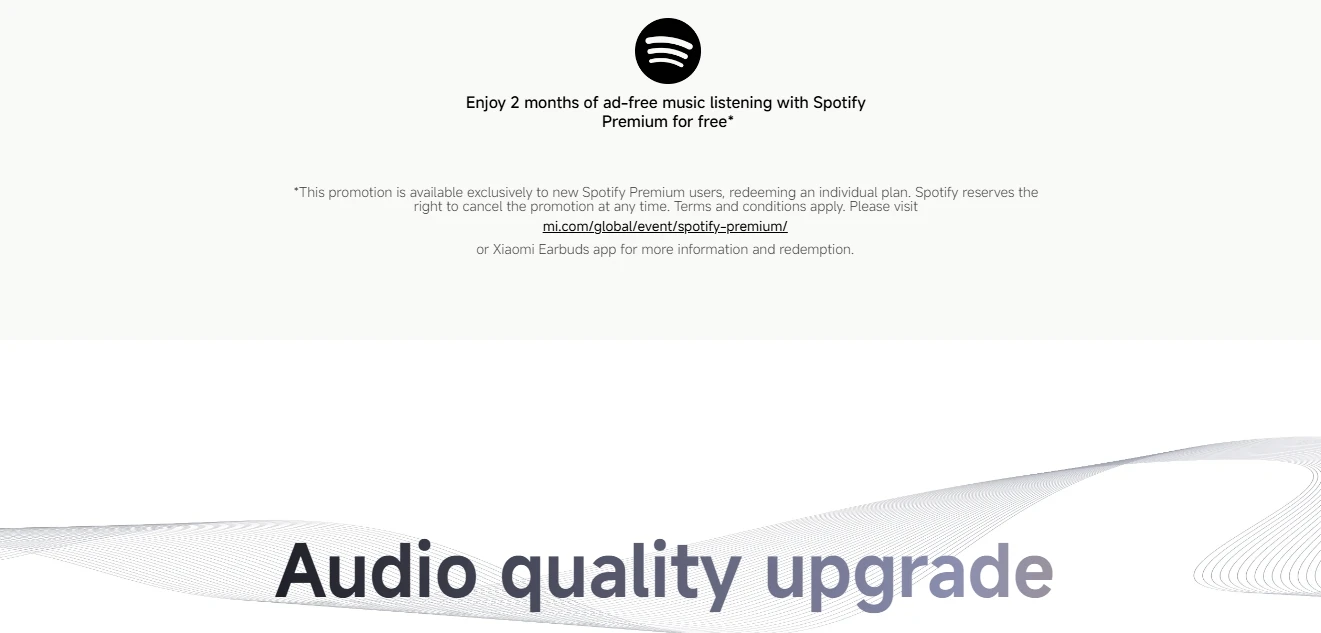 Enjoy 2 months of ad-free music listening with Spotify Premium for free*

*This promotion is available exclusively to new Spotify Premium users, redeeming an individual plan. Spotify reserves the right to cancel the promotion at any time. Terms and conditions apply. Please visit
mi.com/global/event/spotify-premium/
or Xiaomi Earbuds app for more information and redemption.

Audio quality upgrade